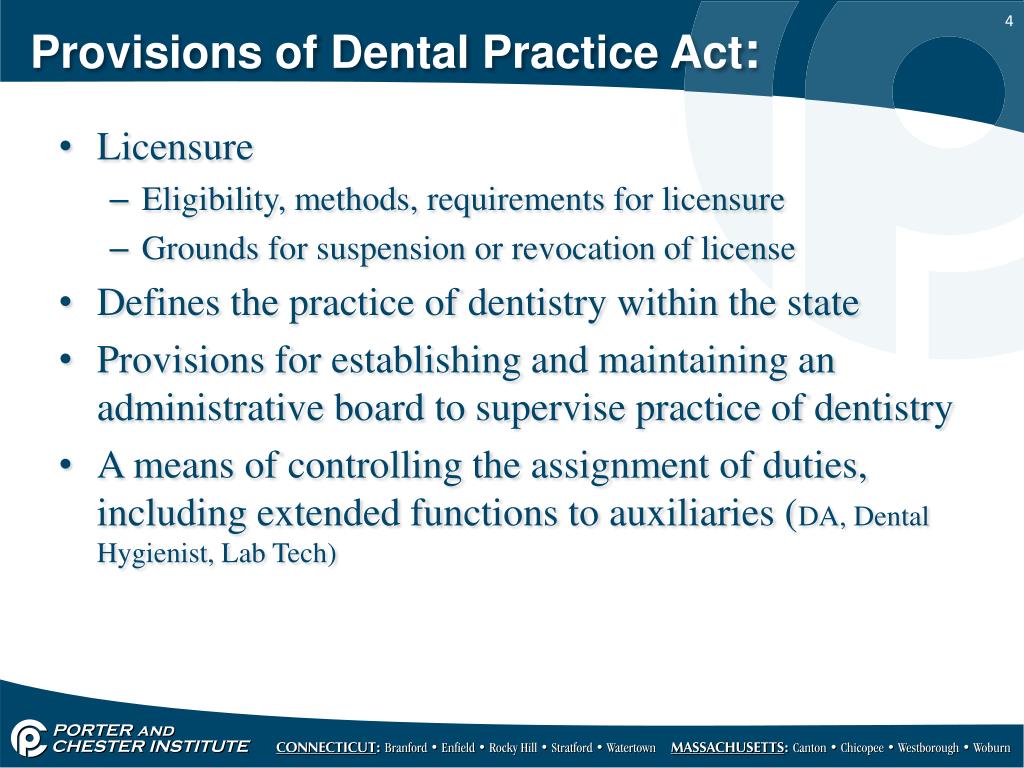 4

Provisions of Dental Practice Act:

• Licensure
– Eligibility, methods, requirements for licensure
– Grounds for suspension or revocation of license
• Defines the practice of dentistry within the state
• Provisions for establishing and maintaining an administrative board to supervise practice of dentistry
• A means of controlling the assignment of duties, including extended functions to auxiliaries (DA, Dental Hygienist, Lab Tech)

PORTER AND CHESTER INSTITUTE

CONNECTICUT: Branford • Enfield • Rocky Hill • Stratford • Watertown MASSACHUSETTS: Canton • Chicopee • Westborough • Woburn